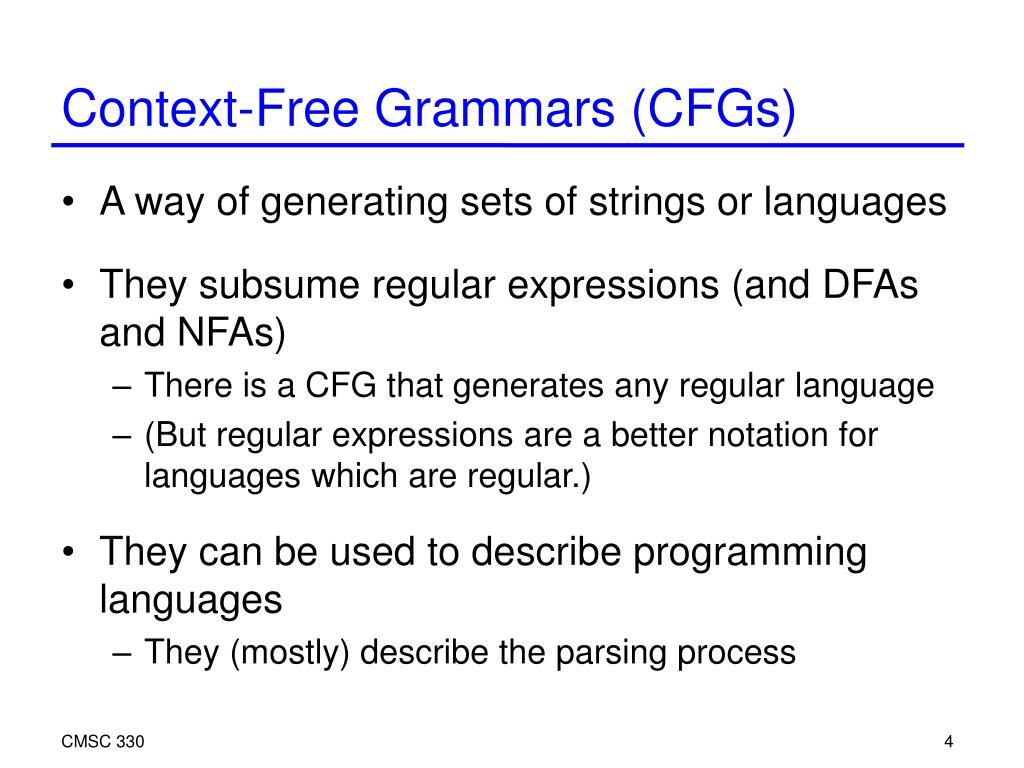 Context-Free Grammars (CFGs)

• A way of generating sets of strings or languages

• They subsume regular expressions (and DFAs and NFAs)
– There is a CFG that generates any regular language
– (But regular expressions are a better notation for languages which are regular.)

• They can be used to describe programming languages
– They (mostly) describe the parsing process

CMSC 330

4